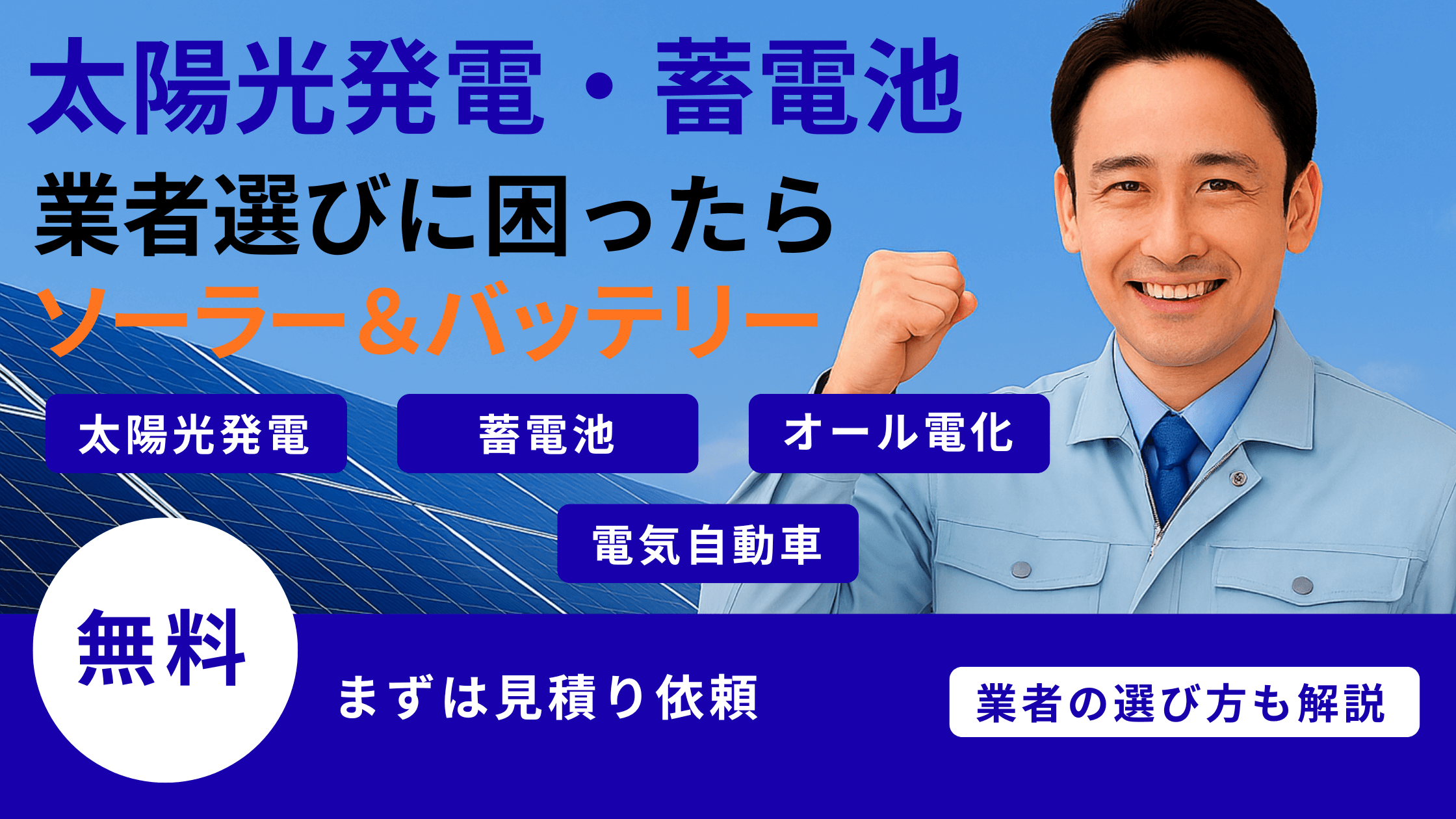 太陽光発電・蓄電池

業者選びに困ったら

ソーラー&バッテリー

太陽光発電

蓄電池

オール電化

電気自動車

無料

まずは見積り依頼

業者の選び方も解説